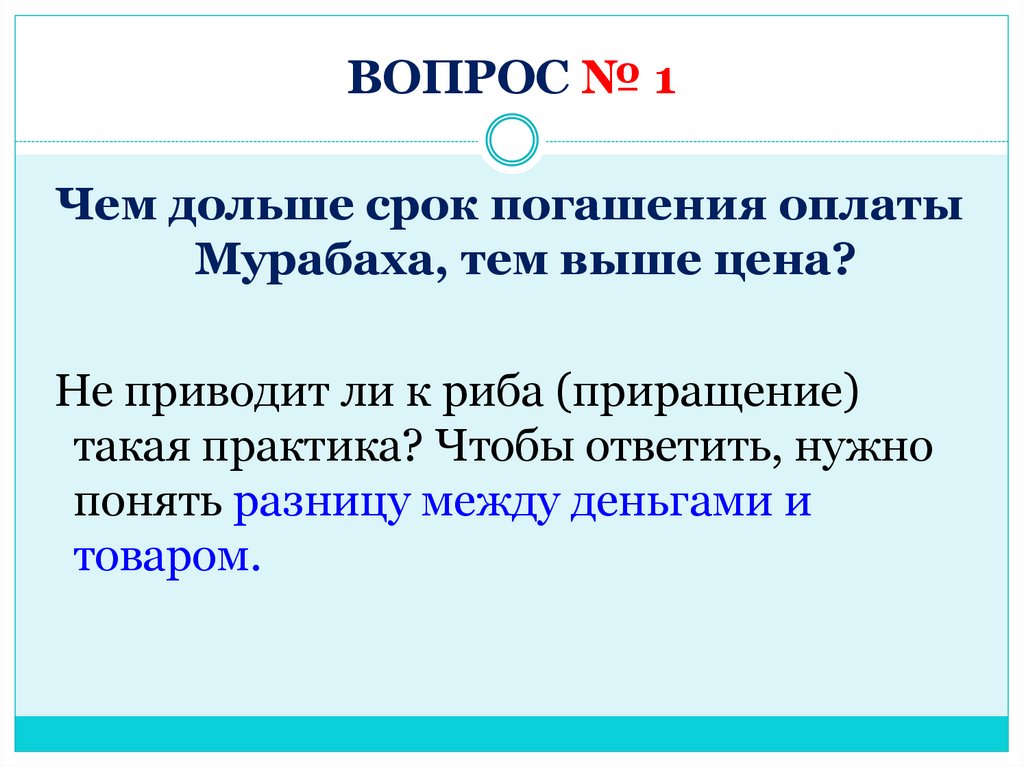 ВОПРОС № 1

Чем дольше срок погашения оплаты Мурабаха, тем выше цена?

Не приводит ли к риба (приращение) такая практика? Чтобы ответить, нужно понять разницу между деньгами и товаром.